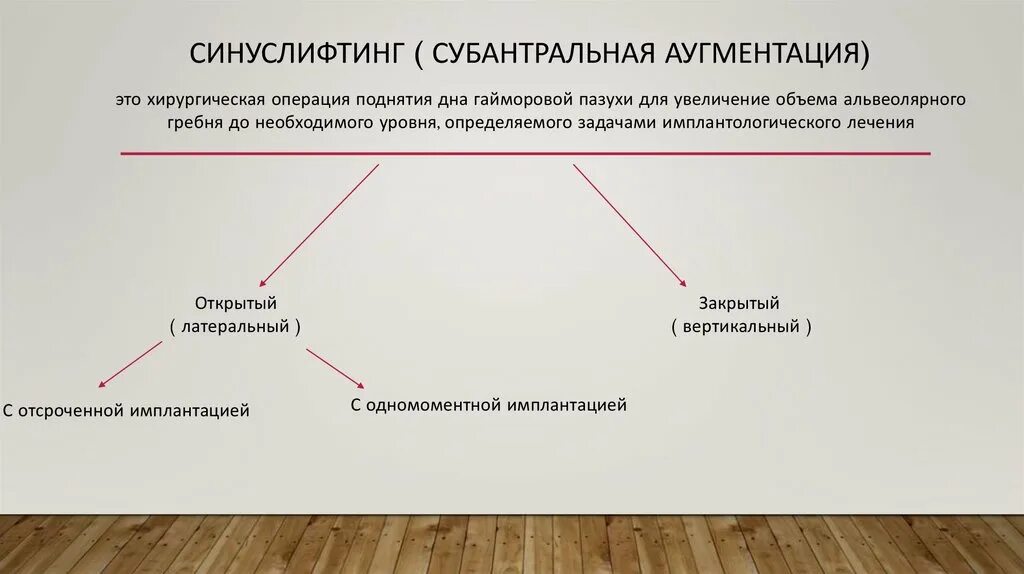 СИНУСЛИФТИНГ ( СУБАНТРАЛЬНАЯ АУГМЕНТАЦИЯ)

это хирургическая операция поднятия дна гайморовой пазухи для увеличение объема альвеолярного гребня до необходимого уровня, определяемого задачами имплантологического лечения

Открытый
( латеральный )

Закрытый
( вертикальный )

С отсроченной имплантацией

С одномоментной имплантацией